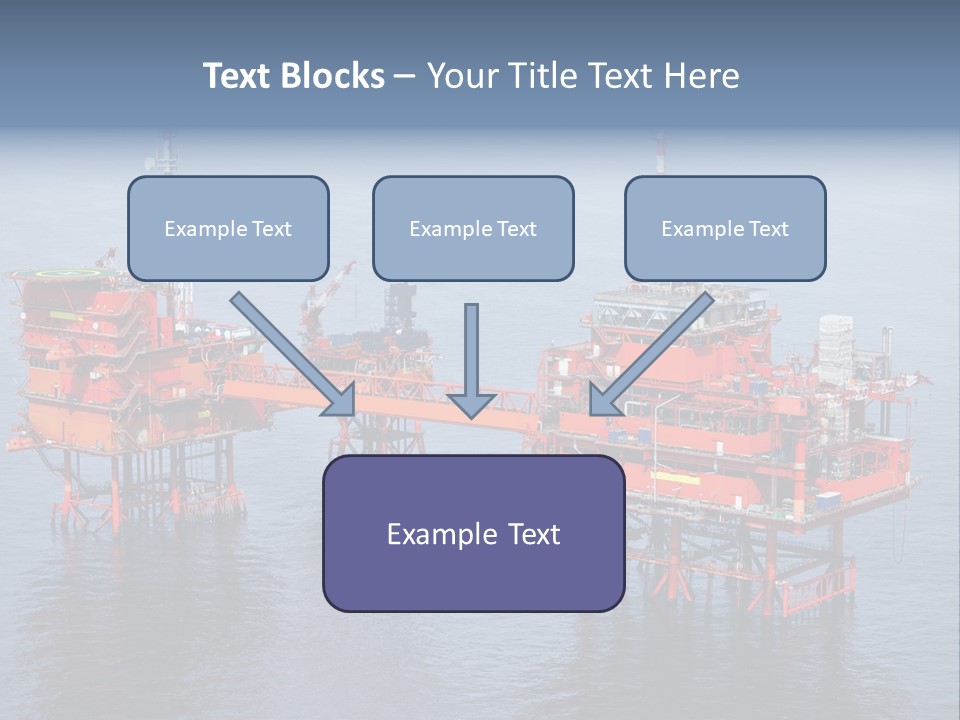 Text Blocks – Your Title Text Here

Example Text

Example Text

Example Text

Example Text